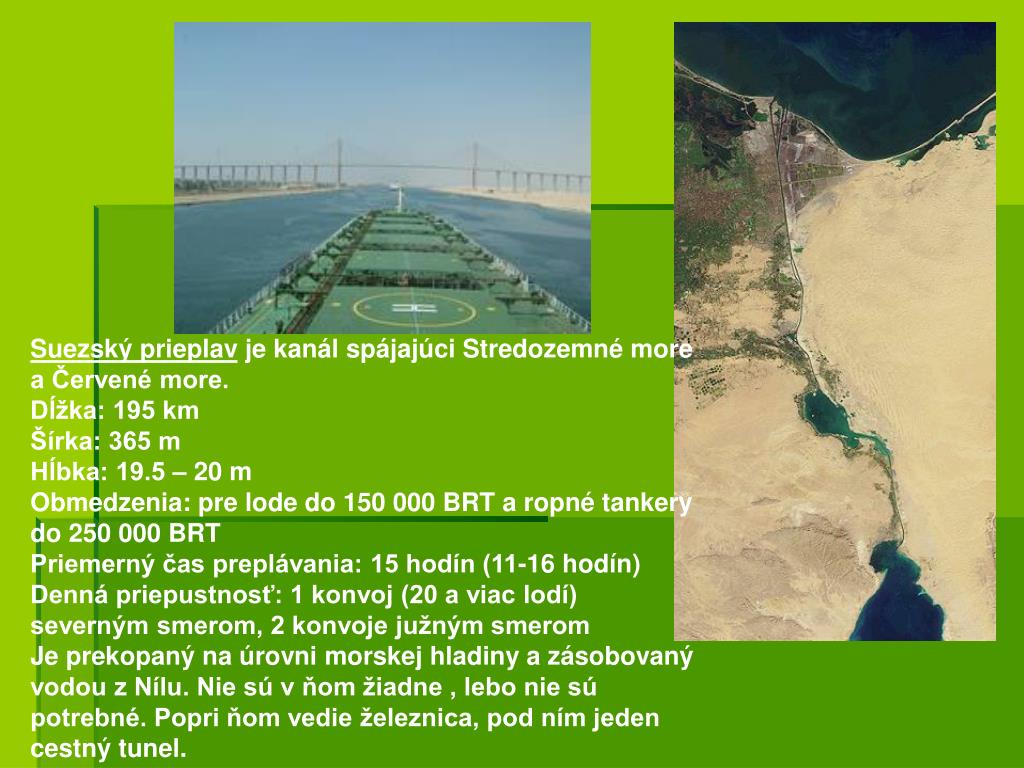 Suezský prieplav je kanál spájajúci Stredozemné more a Červené more.
Dĺžka: 195 km
Šírka: 365 m
Hĺbka: 19.5 – 20 m
Obmedzenia: pre lode do 150 000 BRT a ropné tankery do 250 000 BRT
Priemerný čas preplávania: 15 hodín (11-16 hodín)
Denná priepustnosť: 1 konvoj (20 a viac lodí) severným smerom, 2 konvoje južným smerom
Je prekopaný na úrovni morskej hladiny a zásobovaný vodou z Nílu. Nie sú v ňom žiadne , lebo nie sú potrebné. Popri ňom vedie železnica, pod ním jeden cestný tunel.